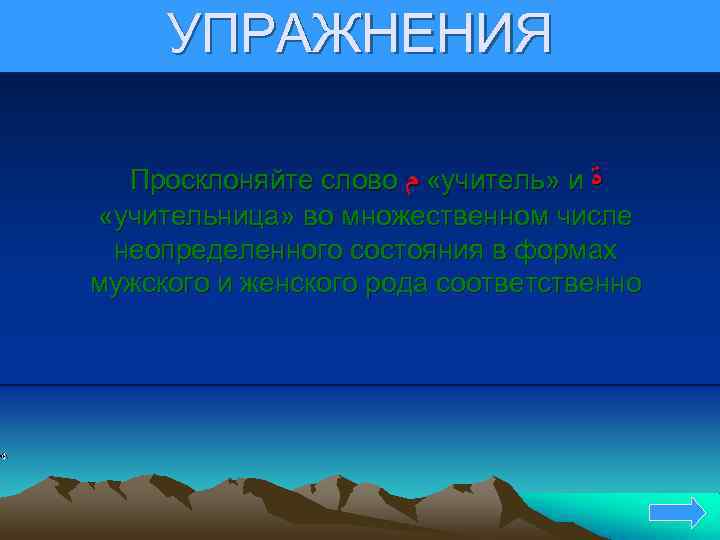 УПРАЖНЕНИЯ

Просклоняйте слово م «учитель» и ة «учительница» во множественном числе неопределенного состояния в формах мужского и женского рода соответственно